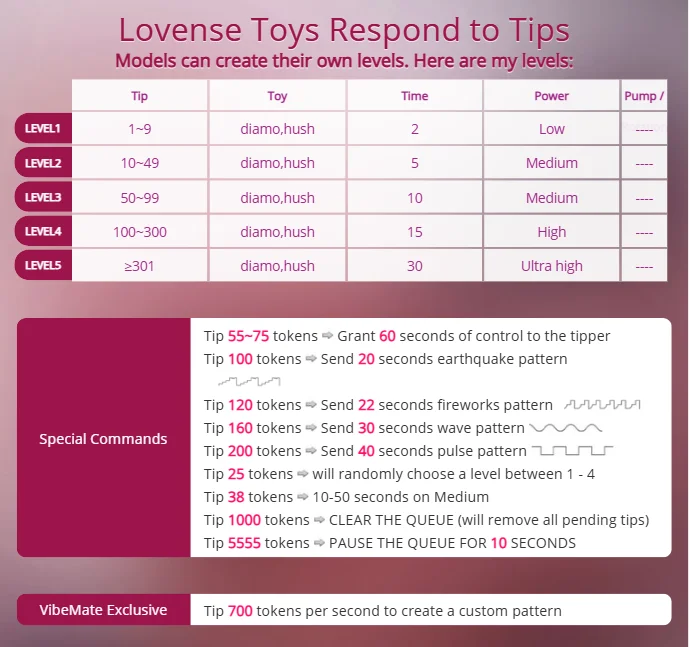 Lovense Toys Respond to Tips
Models can create their own levels. Here are my levels:

| | Tip | Toy | Time | Power | Pump / |
|---|---|---|---|---|---|
| LEVEL1 | 1~9 | diamo,hush | 2 | Low | ---- |
| LEVEL2 | 10~49 | diamo,hush | 5 | Medium | ---- |
| LEVEL3 | 50~99 | diamo,hush | 10 | Medium | ---- |
| LEVEL4 | 100~300 | diamo,hush | 15 | High | ---- |
| LEVEL5 | ≥301 | diamo,hush | 30 | Ultra high | ---- |

Special Commands

Tip 55~75 tokens ⇨ Grant 60 seconds of control to the tipper
Tip 100 tokens ⇨ Send 20 seconds earthquake pattern
Tip 120 tokens ⇨ Send 22 seconds fireworks pattern
Tip 160 tokens ⇨ Send 30 seconds wave pattern
Tip 200 tokens ⇨ Send 40 seconds pulse pattern
Tip 25 tokens ⇨ will randomly choose a level between 1 - 4
Tip 38 tokens ⇨ 10-50 seconds on Medium
Tip 1000 tokens ⇨ CLEAR THE QUEUE (will remove all pending tips)
Tip 5555 tokens ⇨ PAUSE THE QUEUE FOR 10 SECONDS

VibeMate Exclusive

Tip 700 tokens per second to create a custom pattern